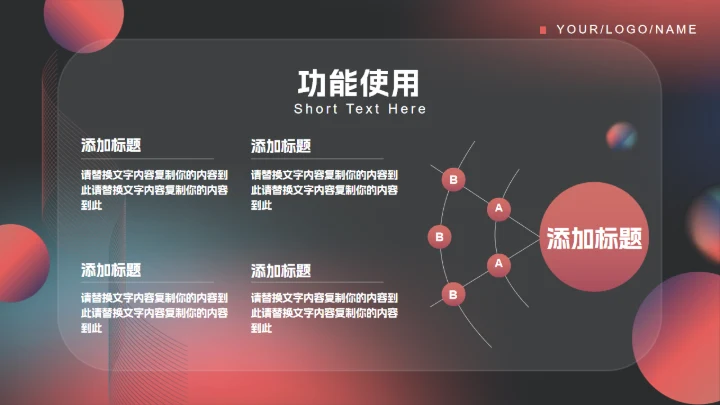 YOUR/LOGO/NAME

功能使用

Short Text Here

添加标题

请替换文字内容复制你的内容到此请替换文字内容复制你的内容到此

添加标题

请替换文字内容复制你的内容到此请替换文字内容复制你的内容到此

添加标题

请替换文字内容复制你的内容到此请替换文字内容复制你的内容到此

添加标题

请替换文字内容复制你的内容到此请替换文字内容复制你的内容到此

B

A

B

A

B

添加标题